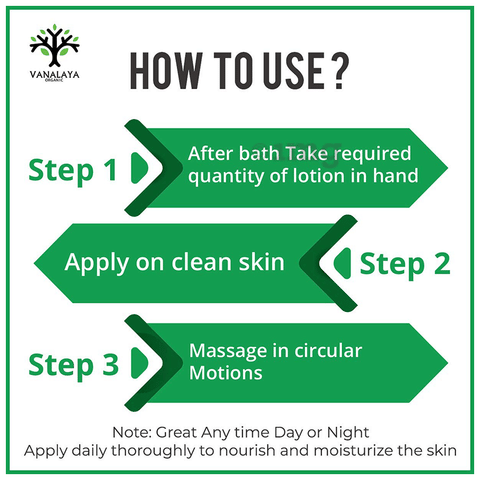 VANALAYA
ORGANIC

HOW TO USE ?

Step 1

After bath Take required quantity of lotion in hand

Apply on clean skin

Step 2

Step 3

Massage in circular Motions

Note: Great Any time Day or Night
Apply daily thoroughly to nourish and moisturize the skin